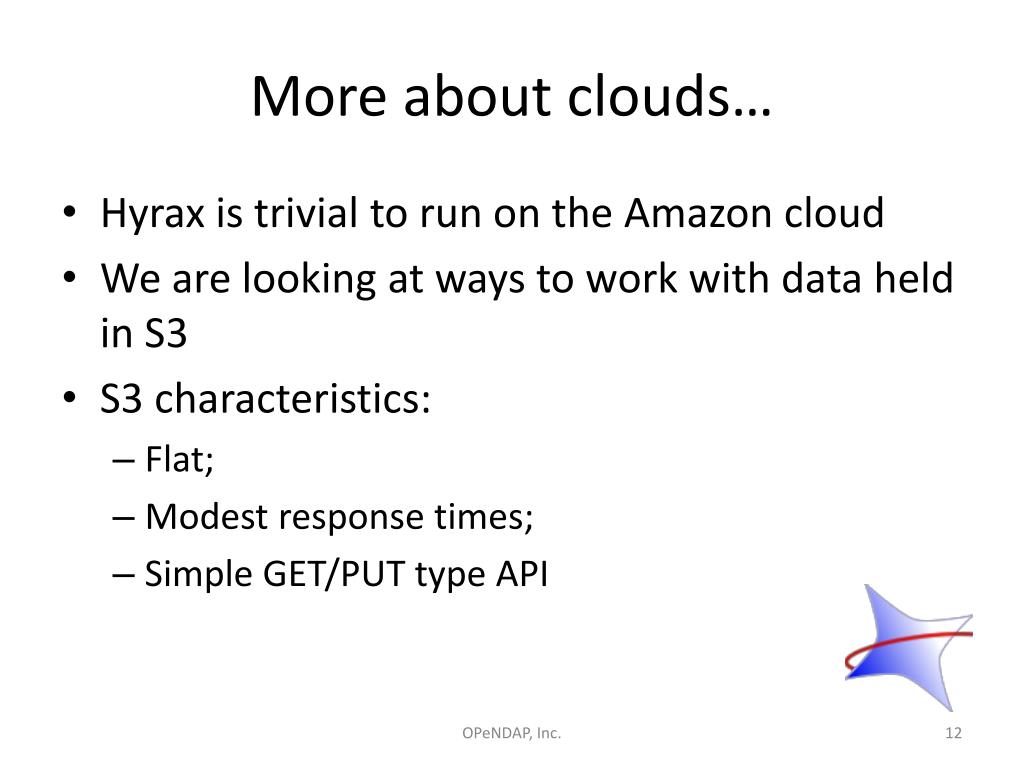 More about clouds…

• Hyrax is trivial to run on the Amazon cloud
• We are looking at ways to work with data held in S3
• S3 characteristics:
– Flat;
– Modest response times;
– Simple GET/PUT type API

OPeNDAP, Inc.

12